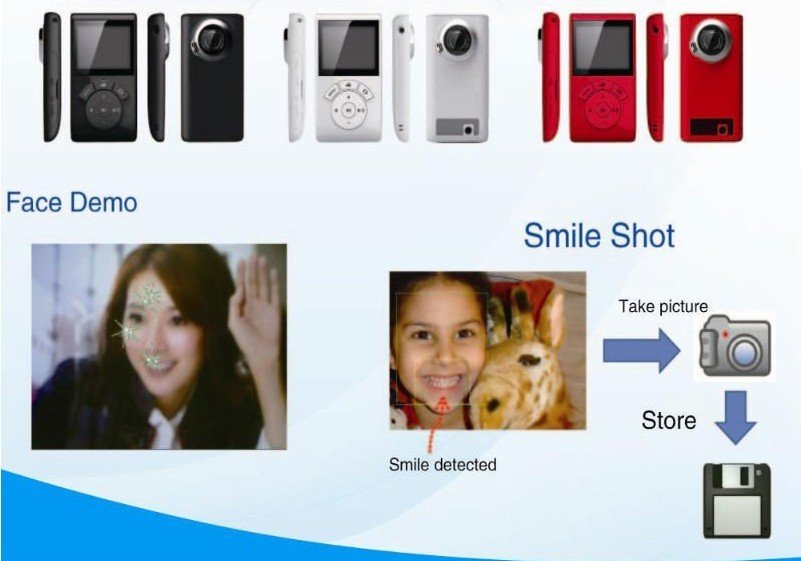 Face Demo

Smile Shot

Take picture

Store

Smile detected